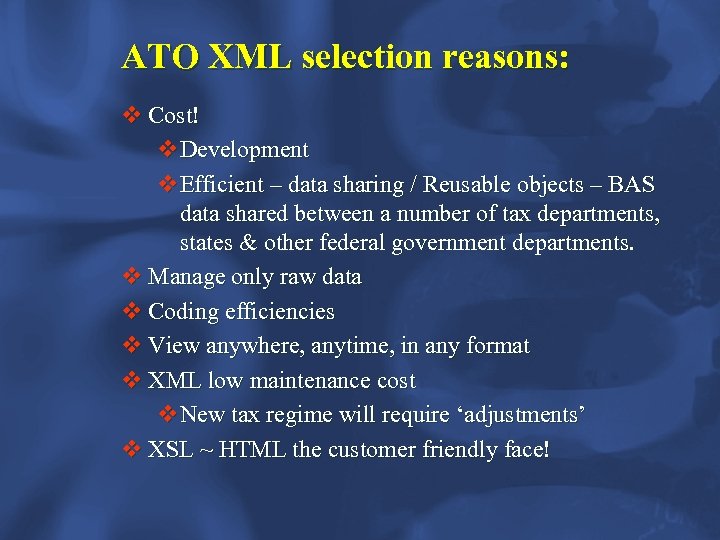 ATO XML selection reasons:

❖ Cost!

❖ Development

❖ Efficient – data sharing / Reusable objects – BAS data shared between a number of tax departments, states & other federal government departments.

❖ Manage only raw data

❖ Coding efficiencies

❖ View anywhere, anytime, in any format

❖ XML low maintenance cost

❖ New tax regime will require ‘adjustments’

❖ XSL ~ HTML the customer friendly face!